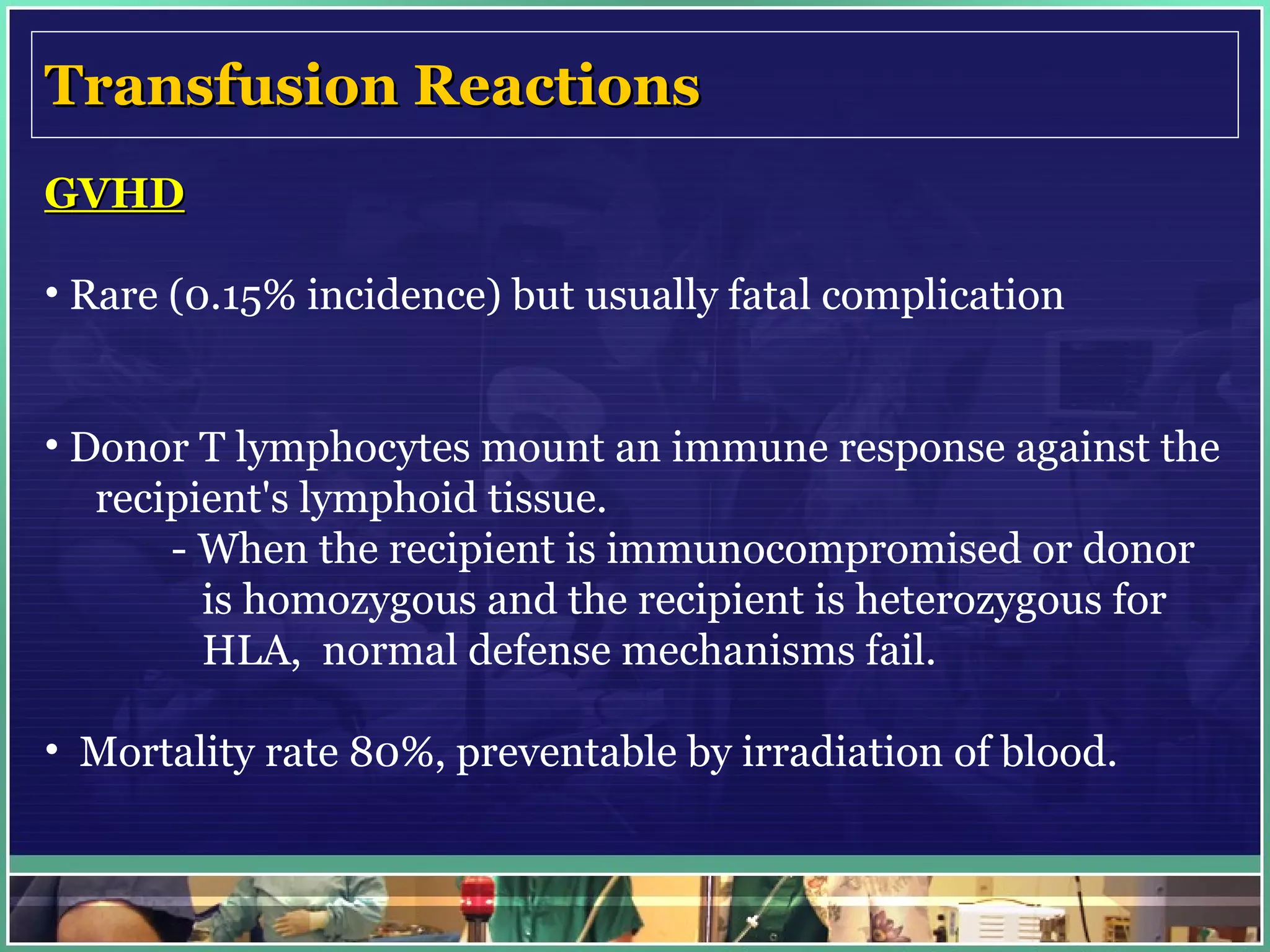 Transfusion Reactions

GVHD

• Rare (0.15% incidence) but usually fatal complication

• Donor T lymphocytes mount an immune response against the recipient's lymphoid tissue.
- When the recipient is immunocompromised or donor is homozygous and the recipient is heterozygous for HLA, normal defense mechanisms fail.

• Mortality rate 80%, preventable by irradiation of blood.